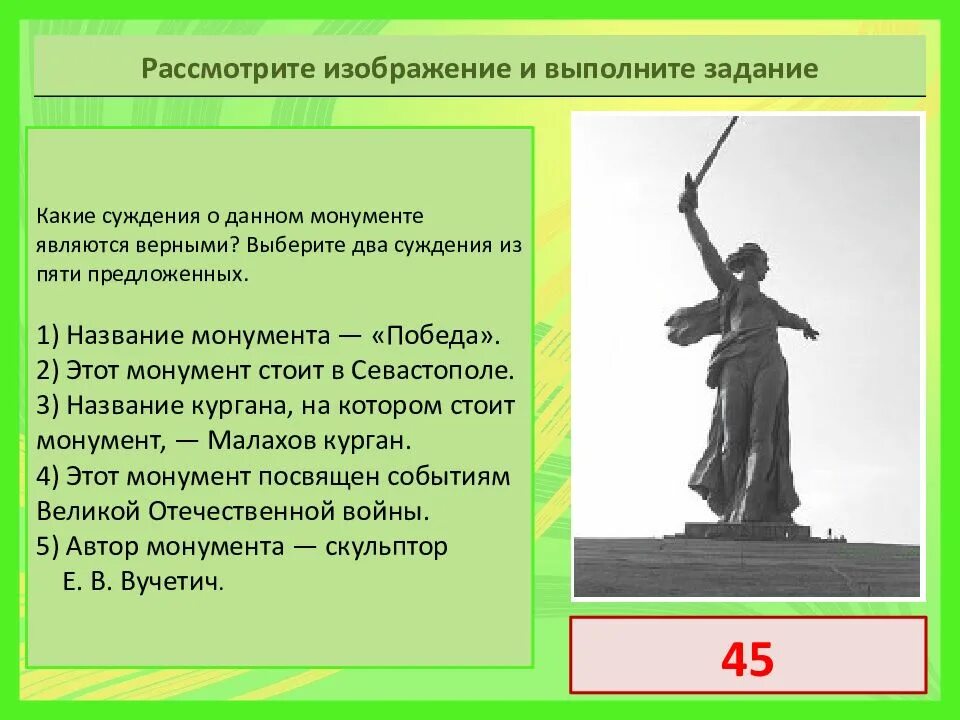 Рассмотрите изображение и выполните задание

Какие суждения о данном монументе являются верными? Выберите два суждения из пяти предложенных.

1) Название монумента — «Победа».
2) Этот монумент стоит в Севастополе.
3) Название кургана, на котором стоит монумент, — Малахов курган.
4) Этот монумент посвящен событиям Великой Отечественной войны.
5) Автор монумента — скульптор Е. В. Вучетич.

45